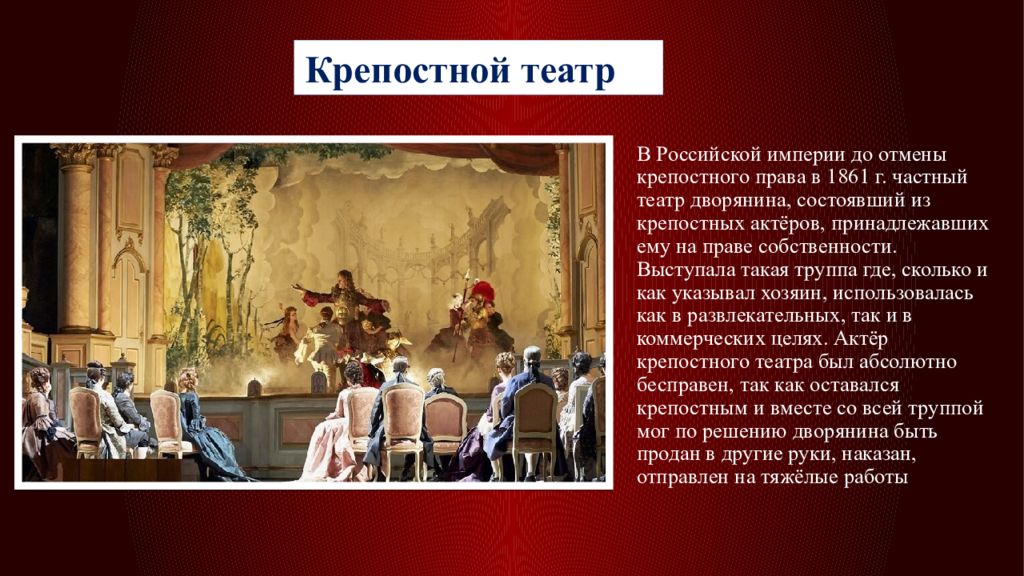 Крепостной театр

В Российской империи до отмены крепостного права в 1861 г. частный театр дворянина, состоявший из крепостных актёров, принадлежавших ему на праве собственности. Выступала такая труппа где, сколько и как указывал хозяин, использовалась как в развлекательных, так и в коммерческих целях. Актёр крепостного театра был абсолютно бесправен, так как оставался крепостным и вместе со всей труппой мог по решению дворянина быть продан в другие руки, наказан, отправлен на тяжёлые работы